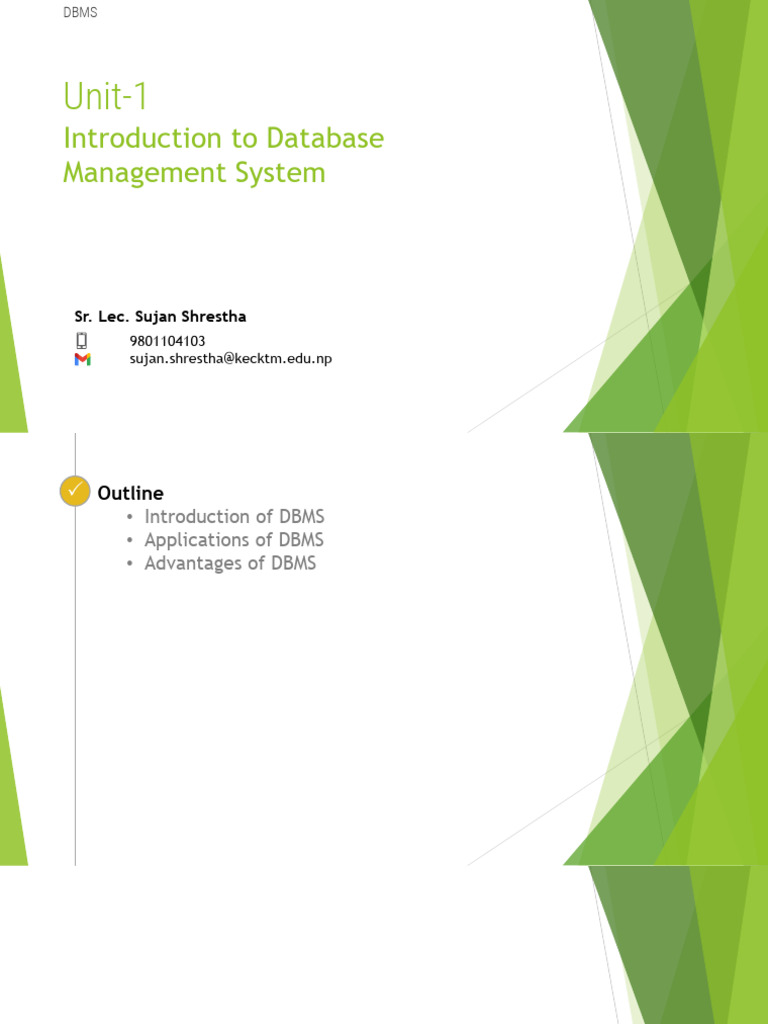 DBMS

Unit-1

Introduction to Database Management System

Sr. Lec. Sujan Shrestha

9801104103
sujan.shrestha@kecktm.edu.np

Outline

• Introduction of DBMS
• Applications of DBMS
• Advantages of DBMS